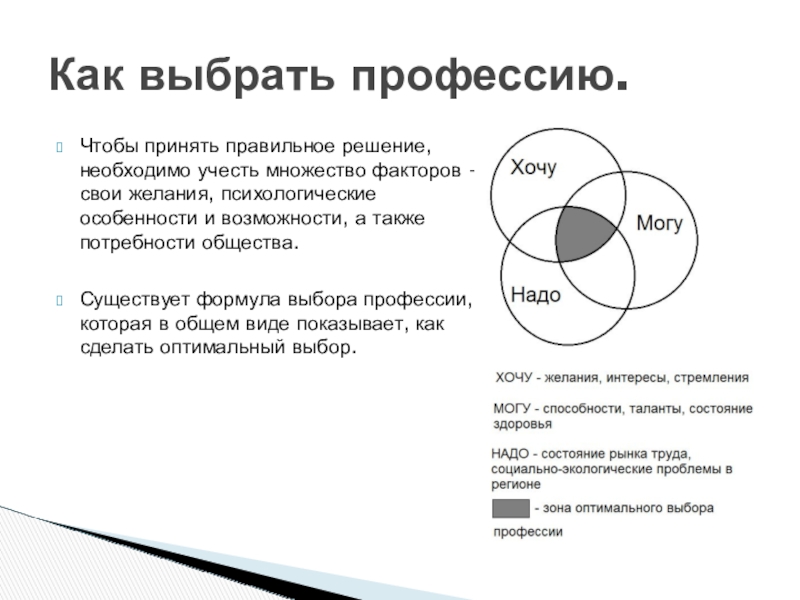 Как выбрать профессию.

Чтобы принять правильное решение, необходимо учесть множество факторов - свои желания, психологические особенности и возможности, а также потребности общества.

Существует формула выбора профессии, которая в общем виде показывает, как сделать оптимальный выбор.

Хочу

Могу

Надо

ХОЧУ - желания, интересы, стремления

МОГУ - способности, таланты, состояние здоровья

НАДО - состояние рынка труда, социально-экологические проблемы в регионе

- зона оптимального выбора профессии